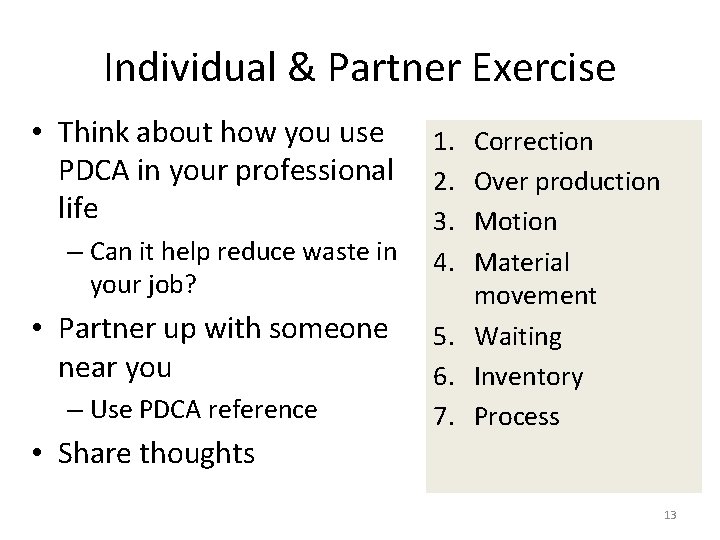 Individual & Partner Exercise

• Think about how you use PDCA in your professional life
– Can it help reduce waste in your job?
• Partner up with someone near you
– Use PDCA reference
• Share thoughts

1. Correction
2. Over production
3. Motion
4. Material movement
5. Waiting
6. Inventory
7. Process

13